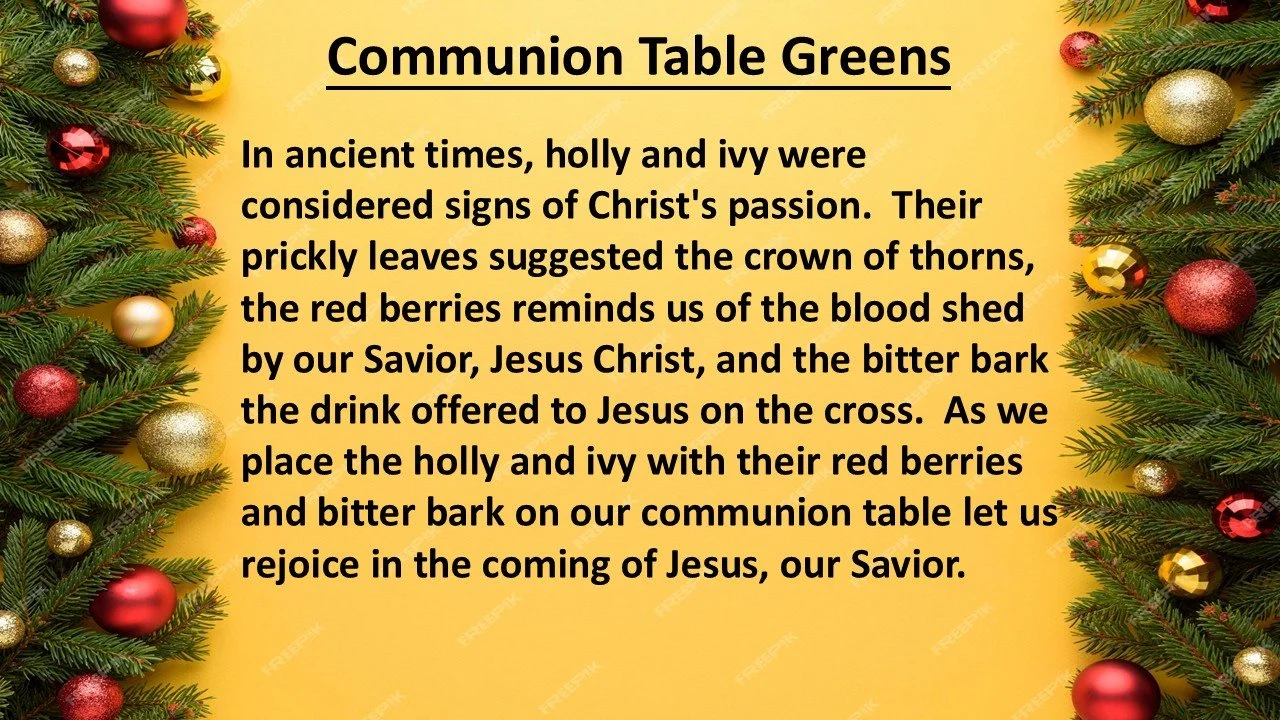 Communion Table Greens

In ancient times, holly and ivy were considered signs of Christ's passion. Their prickly leaves suggested the crown of thorns, the red berries reminds us of the blood shed by our Savior, Jesus Christ, and the bitter bark the drink offered to Jesus on the cross. As we place the holly and ivy with their red berries and bitter bark on our communion table let us rejoice in the coming of Jesus, our Savior.